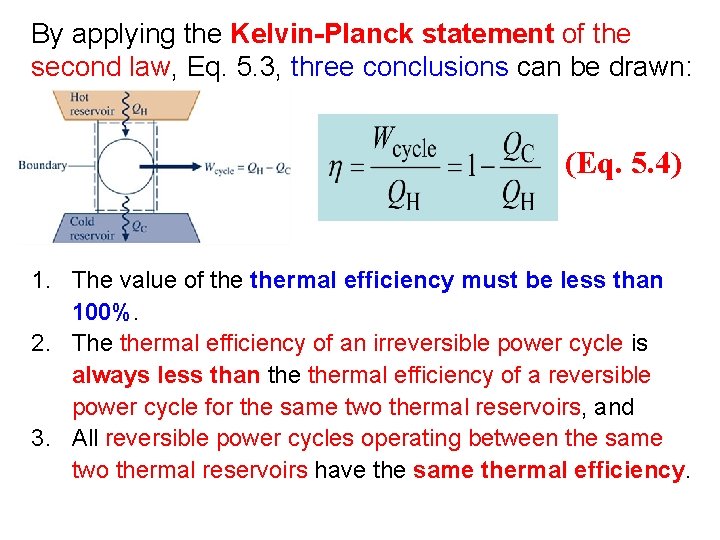 By applying the Kelvin-Planck statement of the second law, Eq. 5.3, three conclusions can be drawn:

Hot reservoir $Q_H$

Boundary

$W_{cycle} = Q_H - Q_C$

Cold reservoir $Q_C$

$\eta = \frac{W_{cycle}}{Q_H} = 1 - \frac{Q_C}{Q_H}$ (Eq. 5.4)

1. The value of the thermal efficiency must be less than 100%.
2. The thermal efficiency of an irreversible power cycle is always less than the thermal efficiency of a reversible power cycle for the same two thermal reservoirs, and
3. All reversible power cycles operating between the same two thermal reservoirs have the same thermal efficiency.